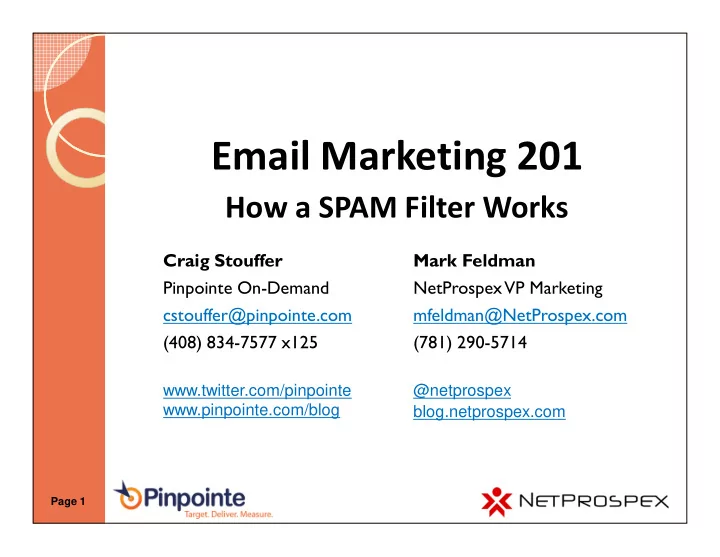 Email Marketing 201

How a SPAM Filter Works

Craig Stouffer
Pinpointe On-Demand
cstouffer@pinpointe.com
(408) 834-7577 x125

www.twitter.com/pinpointe
www.pinpointe.com/blog

Mark Feldman
NetProspex VP Marketing
mfeldman@NetProspex.com
(781) 290-5714

@netprospex
blog.netprospex.com

Page 1

Pinpointe
Target. Deliver. Measure.

NETPROSPEX